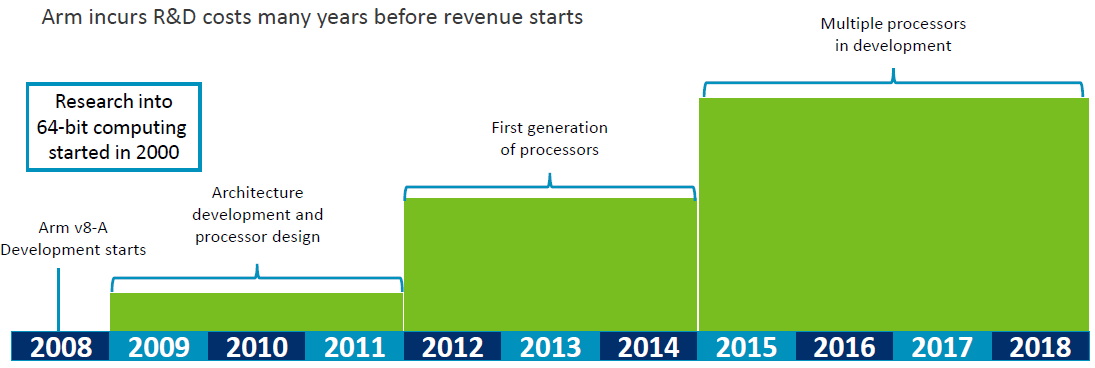 Arm incurs R&D costs many years before revenue starts

Research into 64-bit computing started in 2000

Arm v8-A Development starts

Architecture development and processor design

First generation of processors

Multiple processors in development

2008 2009 2010 2011 2012 2013 2014 2015 2016 2017 2018